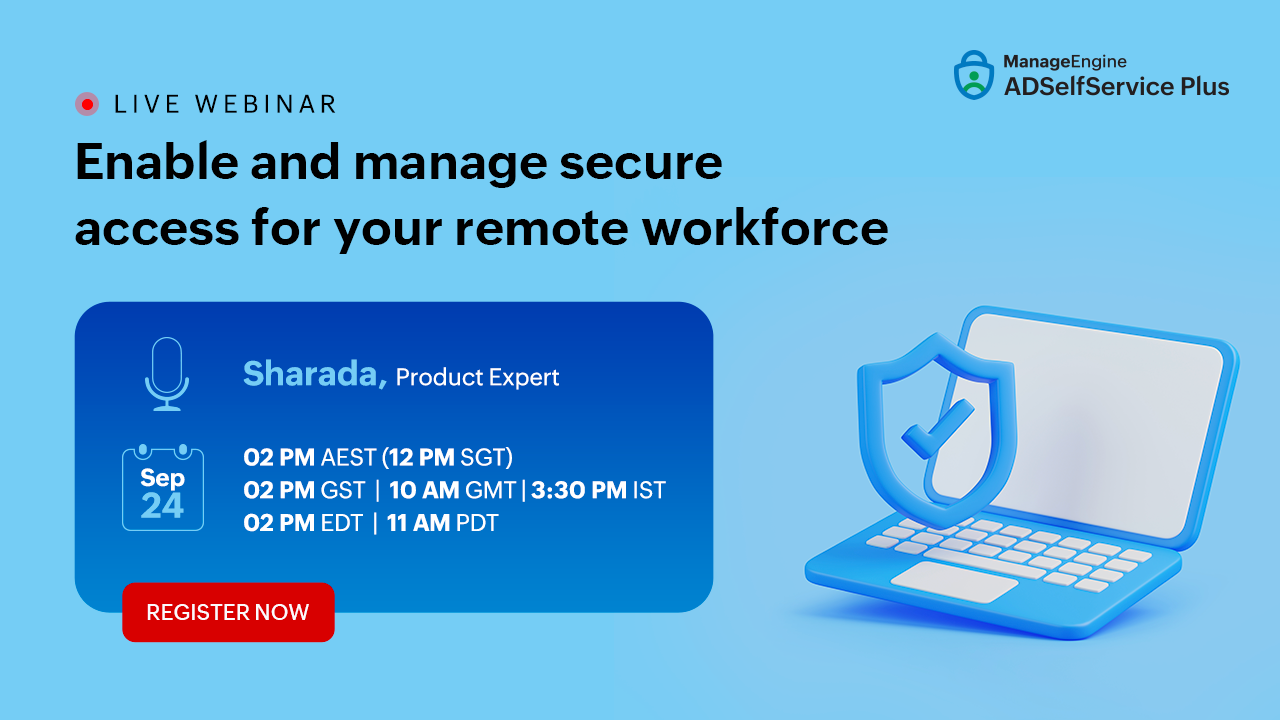 ManageEngine
ADSelfService Plus

LIVE WEBINAR

Enable and manage secure access for your remote workforce

Sharada, Product Expert

Sep
24

02 PM AEST (12 PM SGT)
02 PM GST | 10 AM GMT | 3:30 PM IST
02 PM EDT | 11 AM PDT

REGISTER NOW